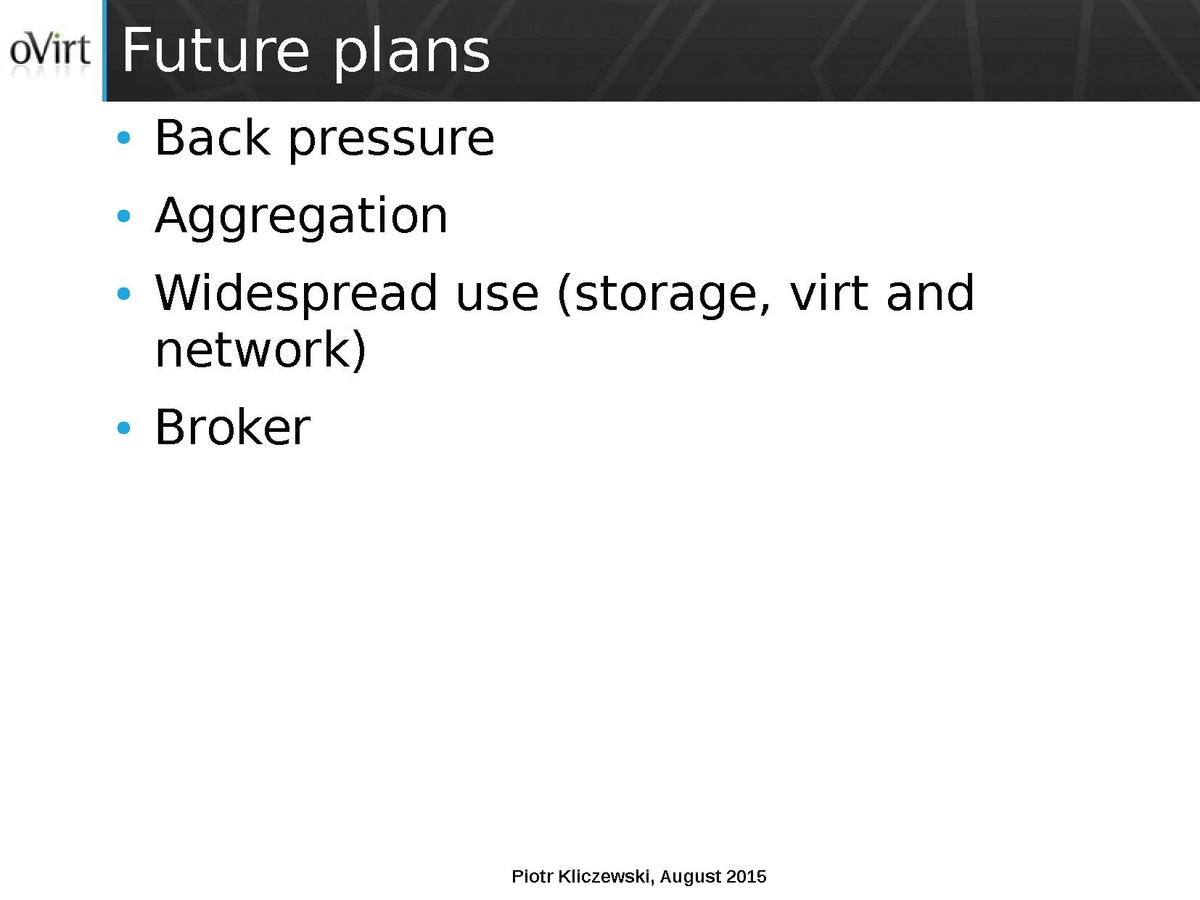 oVirt Future plans

• Back pressure
• Aggregation
• Widespread use (storage, virt and network)
• Broker

Piotr Kliczewski, August 2015